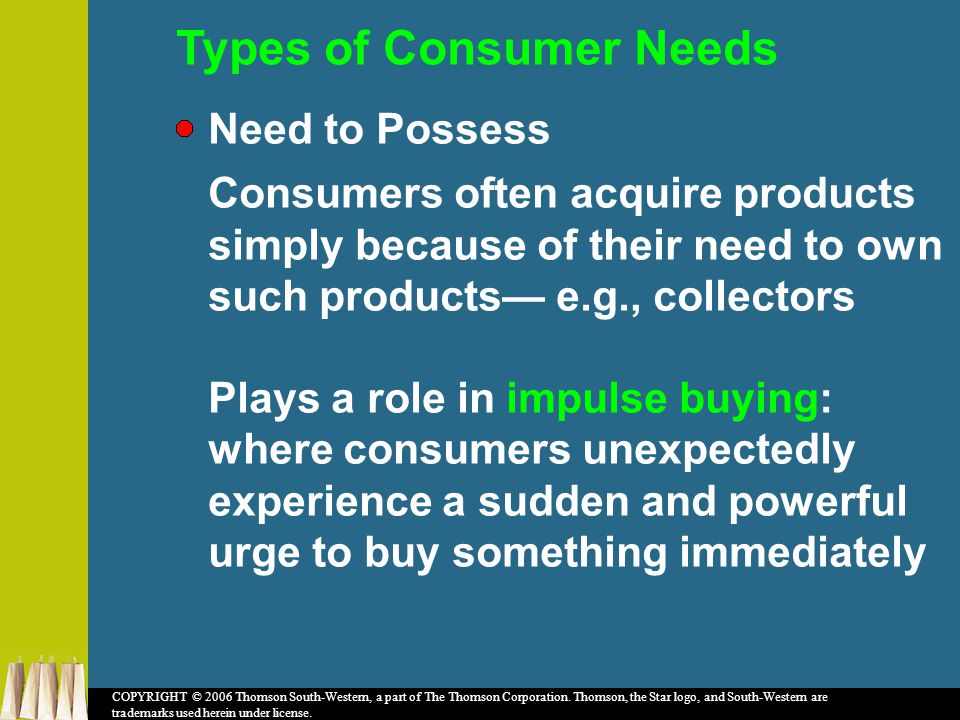 Types of Consumer Needs

Need to Possess

Consumers often acquire products simply because of their need to own such products— e.g., collectors

Plays a role in impulse buying: where consumers unexpectedly experience a sudden and powerful urge to buy something immediately

COPYRIGHT © 2006 Thomson South-Western, a part of The Thomson Corporation. Thomson, the Star logo, and South-Western are trademarks used herein under license.